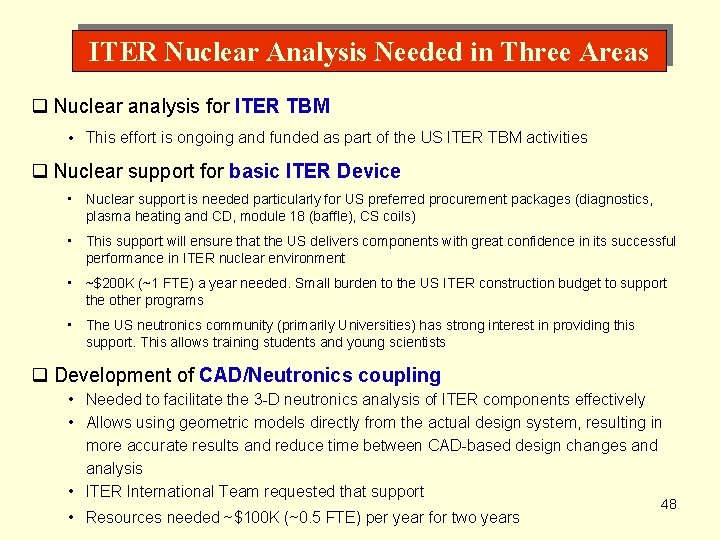 ITER Nuclear Analysis Needed in Three Areas

❑ Nuclear analysis for ITER TBM

• This effort is ongoing and funded as part of the US ITER TBM activities

❑ Nuclear support for basic ITER Device

• Nuclear support is needed particularly for US preferred procurement packages (diagnostics, plasma heating and CD, module 18 (baffle), CS coils)

• This support will ensure that the US delivers components with great confidence in its successful performance in ITER nuclear environment

• ~$200K (~1 FTE) a year needed. Small burden to the US ITER construction budget to support the other programs

• The US neutronics community (primarily Universities) has strong interest in providing this support. This allows training students and young scientists

❑ Development of CAD/Neutronics coupling

• Needed to facilitate the 3-D neutronics analysis of ITER components effectively

• Allows using geometric models directly from the actual design system, resulting in more accurate results and reduce time between CAD-based design changes and analysis

• ITER International Team requested that support

• Resources needed ~$100K (~0.5 FTE) per year for two years

48